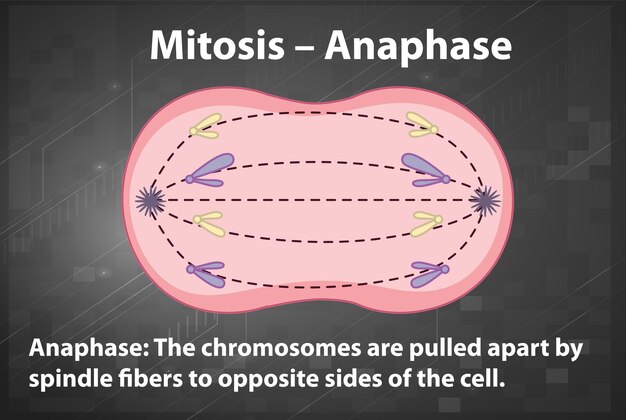 Mitosis – Anaphase

Anaphase: The chromosomes are pulled apart by spindle fibers to opposite sides of the cell.